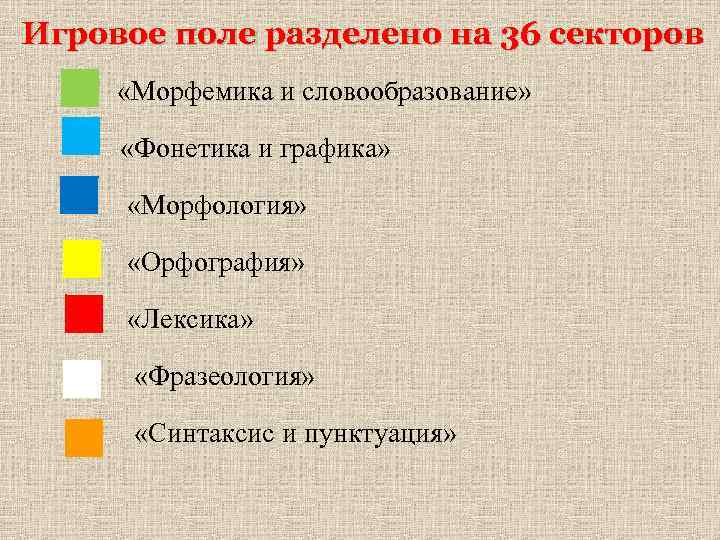 Игровое поле разделено на 36 секторов

«Морфемика и словообразование»

«Фонетика и графика»

«Морфология»

«Орфография»

«Лексика»

«Фразеология»

«Синтаксис и пунктуация»